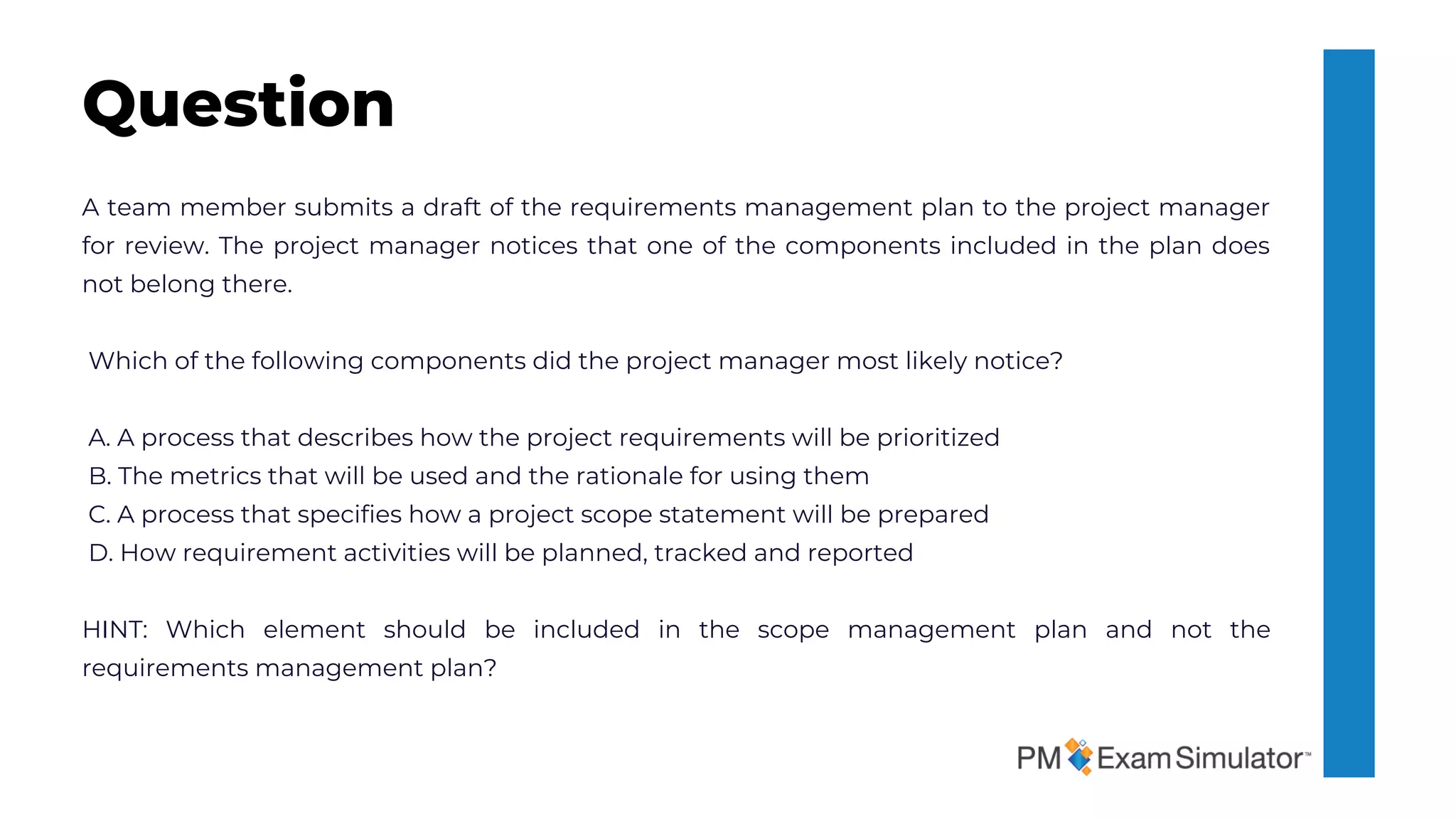 Question

A team member submits a draft of the requirements management plan to the project manager for review. The project manager notices that one of the components included in the plan does not belong there.

Which of the following components did the project manager most likely notice?

A. A process that describes how the project requirements will be prioritized
B. The metrics that will be used and the rationale for using them
C. A process that specifies how a project scope statement will be prepared
D. How requirement activities will be planned, tracked and reported

HINT: Which element should be included in the scope management plan and not the requirements management plan?

PM Exam Simulator™